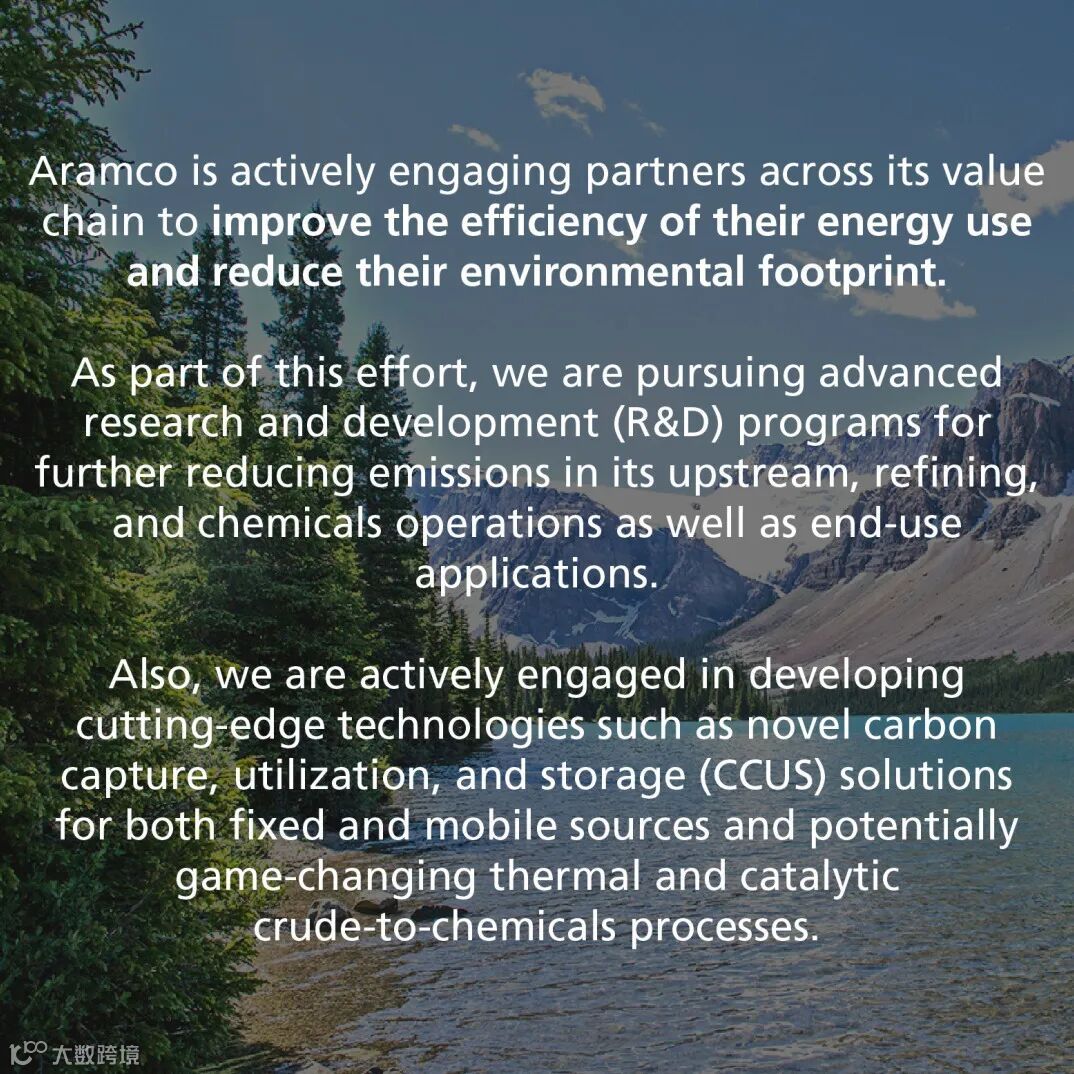 Aramco is actively engaging partners across its value chain to improve the efficiency of their energy use and reduce their environmental footprint.

As part of this effort, we are pursuing advanced research and development (R&D) programs for further reducing emissions in its upstream, refining, and chemicals operations as well as end-use applications.

Also, we are actively engaged in developing cutting-edge technologies such as novel carbon capture, utilization, and storage (CCUS) solutions for both fixed and mobile sources and potentially game-changing thermal and catalytic crude-to-chemicals processes.

大数跨境